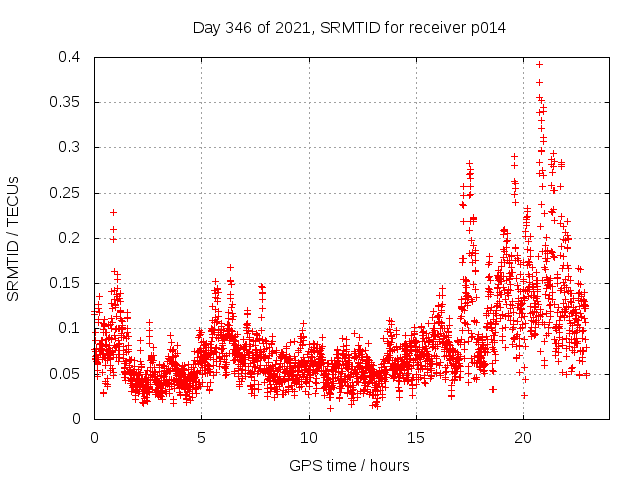 Day 346 of 2021, SRMTID for receiver p014

SRMTID / TECUs

0.4
0.35
0.3
0.25
0.2
0.15
0.1
0.05
0

0
5
10
15
20

GPS time / hours